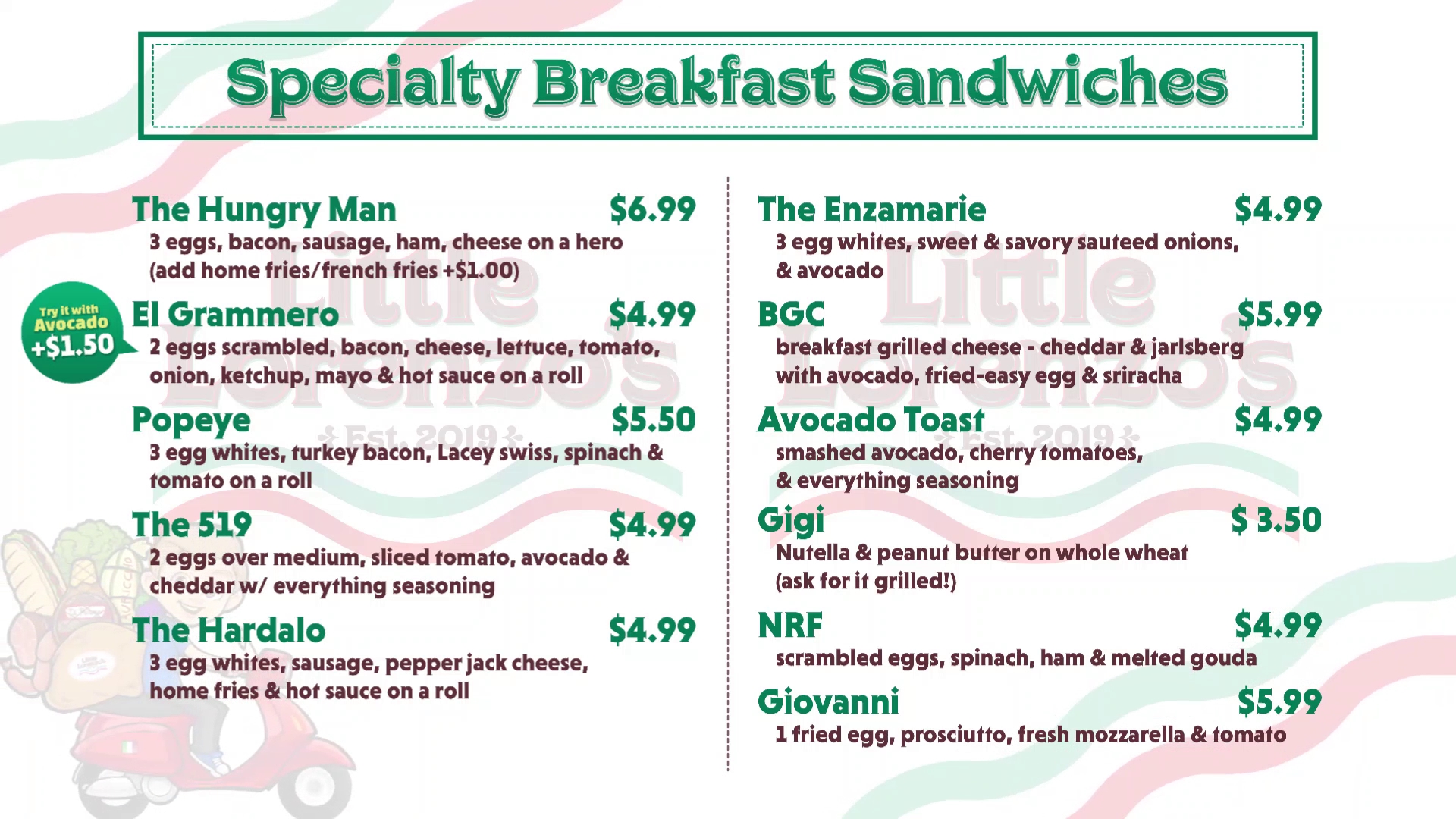 Specialty Breakfast Sandwiches

The Hungry Man $6.99
3 eggs, bacon, sausage, ham, cheese on a hero (add home fries/french fries +$1.00)

Try it with Avocado +$1.50

El Grammero $4.99
2 eggs scrambled, bacon, cheese, lettuce, tomato, onion, ketchup, mayo & hot sauce on a roll

Popeye $5.50
3 egg whites, turkey bacon, Lacey swiss, spinach & tomato on a roll

The 519 $4.99
2 eggs over medium, sliced tomato, avocado & cheddar w/ everything seasoning

The Hardalo $4.99
3 egg whites, sausage, pepper jack cheese, home fries & hot sauce on a roll

The Enzamarie $4.99
3 egg whites, sweet & savory sauteed onions, & avocado

BGC $5.99
breakfast grilled cheese - cheddar & jarlsberg with avocado, fried-easy egg & sriracha

Avocado Toast $4.99
smashed avocado, cherry tomatoes, & everything seasoning

Gigi $ 3.50
Nutella & peanut butter on whole wheat (ask for it grilled!)

NRF $4.99
scrambled eggs, spinach, ham & melted gouda

Giovanni $5.99
1 fried egg, prosciutto, fresh mozzarella & tomato

Little Lorenzo's Est. 2019
Little Lorenzo's Est. 2019